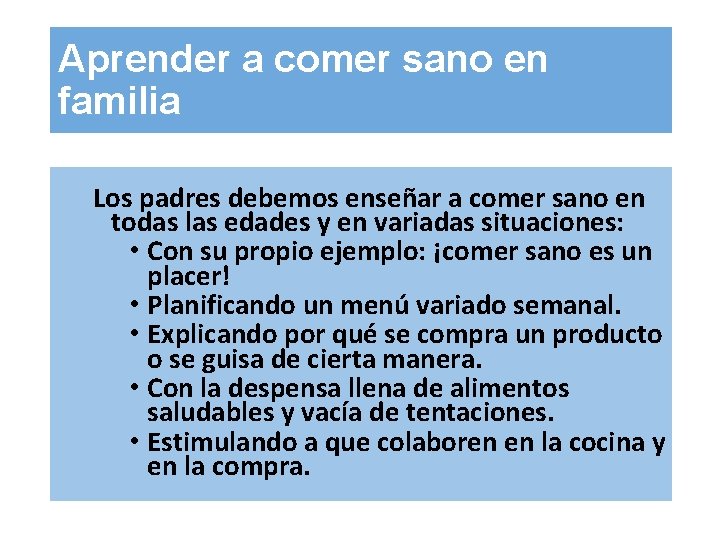 Aprender a comer sano en familia

Los padres debemos enseñar a comer sano en todas las edades y en variadas situaciones:

• Con su propio ejemplo: ¡comer sano es un placer!
• Planificando un menú variado semanal.
• Explicando por qué se compra un producto o se guisa de cierta manera.
• Con la despensa llena de alimentos saludables y vacía de tentaciones.
• Estimulando a que colaboren en la cocina y en la compra.